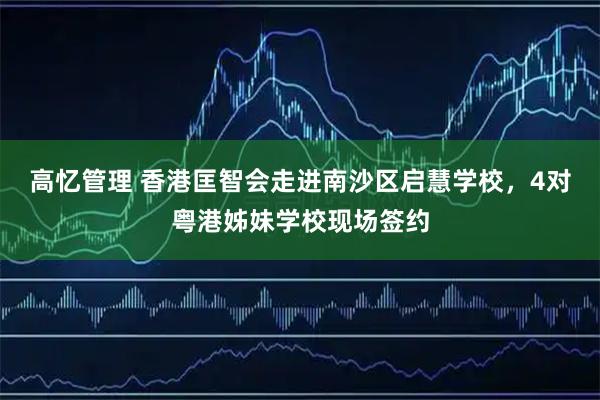 高忆管理 香港匡智会走进南沙区启慧学校，4对粤港姊妹学校现场签约